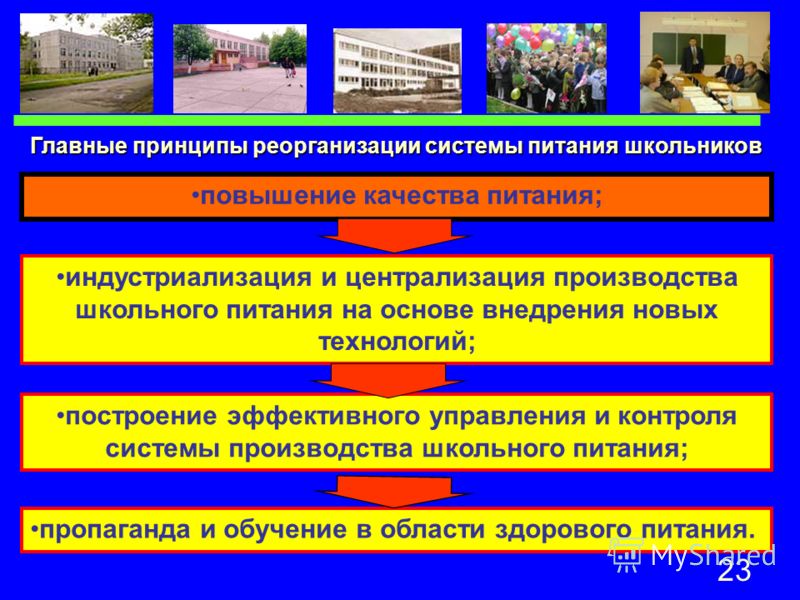 Главные принципы реорганизации системы питания школьников

•повышение качества питания;

•индустриализация и централизация производства школьного питания на основе внедрения новых технологий;

•построение эффективного управления и контроля системы производства школьного питания;

•пропаганда и обучение в области здорового питания.

MyShared

23